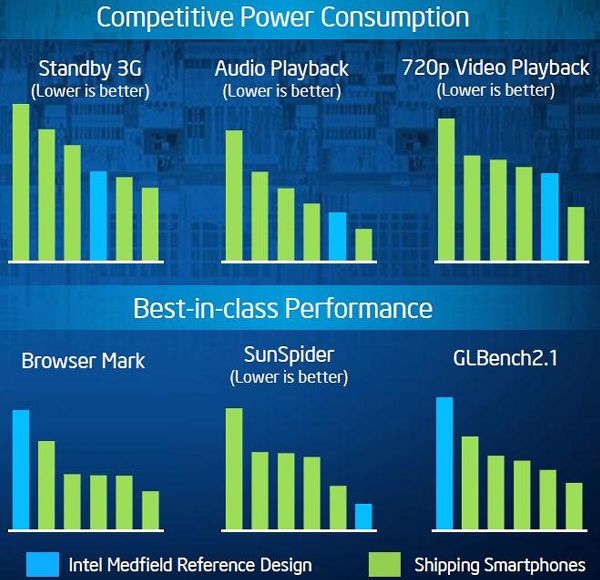 Competitive Power Consumption

Standby 3G
(Lower is better)

Audio Playback
(Lower is better)

720p Video Playback
(Lower is better)

Best-in-class Performance

Browser Mark

SunSpider
(Lower is better)

GLBench2.1

Intel Medfield Reference Design

Shipping Smartphones